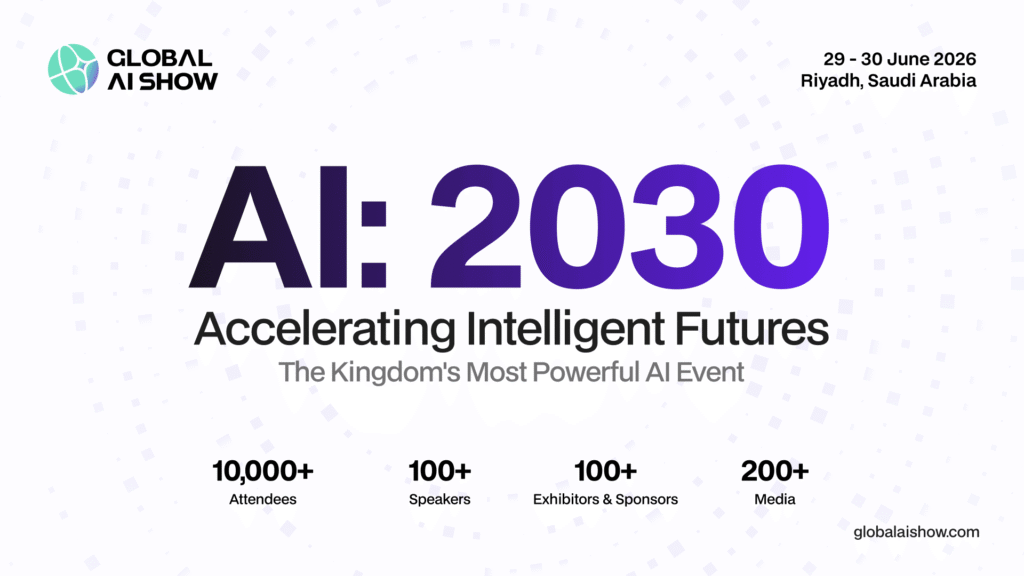 GLOBAL AI SHOW

29 - 30 June 2026
Riyadh, Saudi Arabia

AI: 2030

Accelerating Intelligent Futures

The Kingdom's Most Powerful AI Event

10,000+
Attendees

100+
Speakers

100+
Exhibitors & Sponsors

200+
Media

globalaishow.com